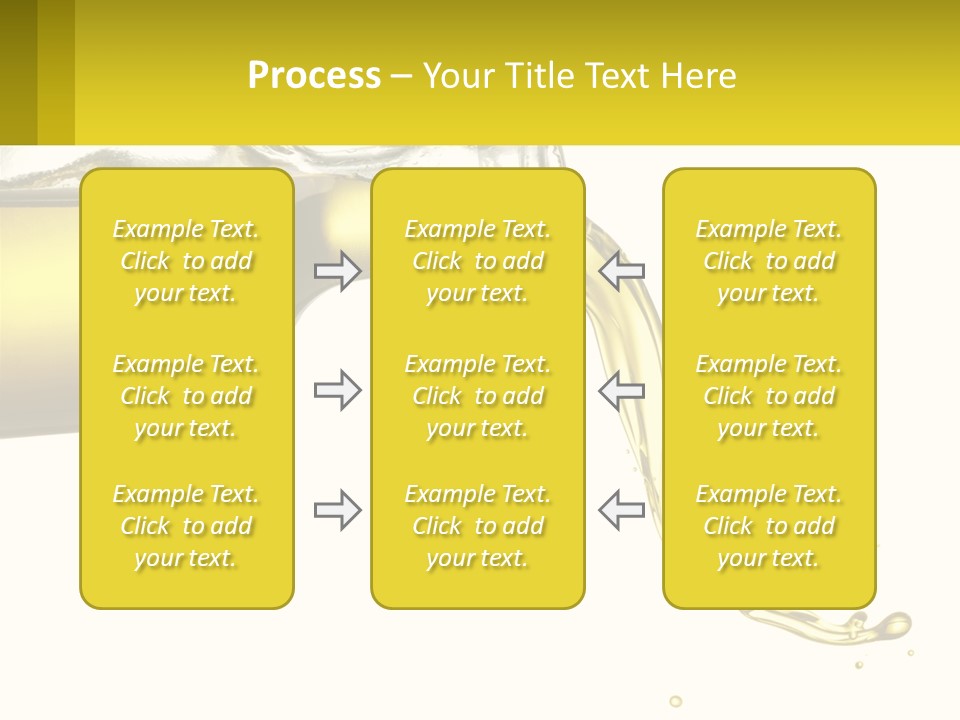 Process – Your Title Text Here

Example Text. Click to add your text.

Example Text. Click to add your text.

Example Text. Click to add your text.

Example Text. Click to add your text.

Example Text. Click to add your text.

Example Text. Click to add your text.

Example Text. Click to add your text.

Example Text. Click to add your text.

Example Text. Click to add your text.